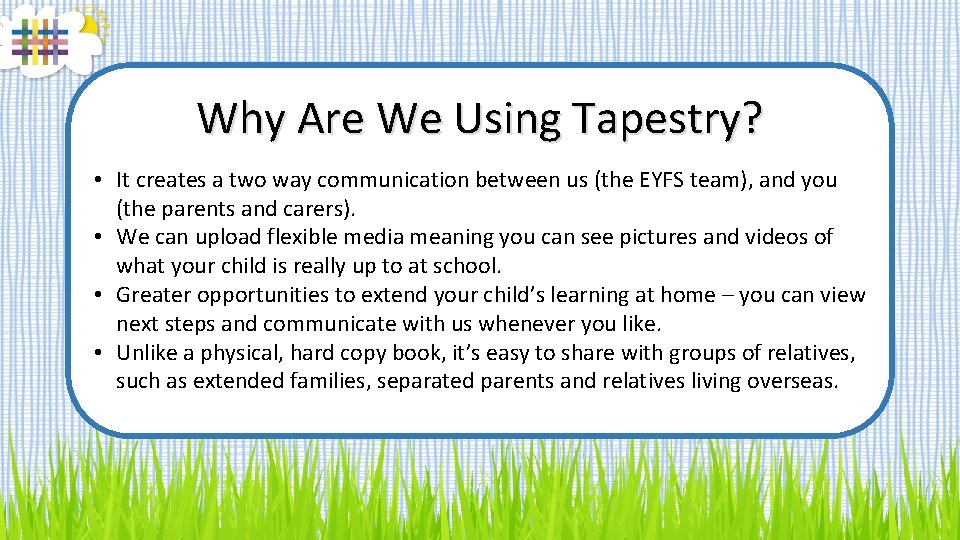 Why Are We Using Tapestry?

• It creates a two way communication between us (the EYFS team), and you (the parents and carers).
• We can upload flexible media meaning you can see pictures and videos of what your child is really up to at school.
• Greater opportunities to extend your child’s learning at home – you can view next steps and communicate with us whenever you like.
• Unlike a physical, hard copy book, it’s easy to share with groups of relatives, such as extended families, separated parents and relatives living overseas.